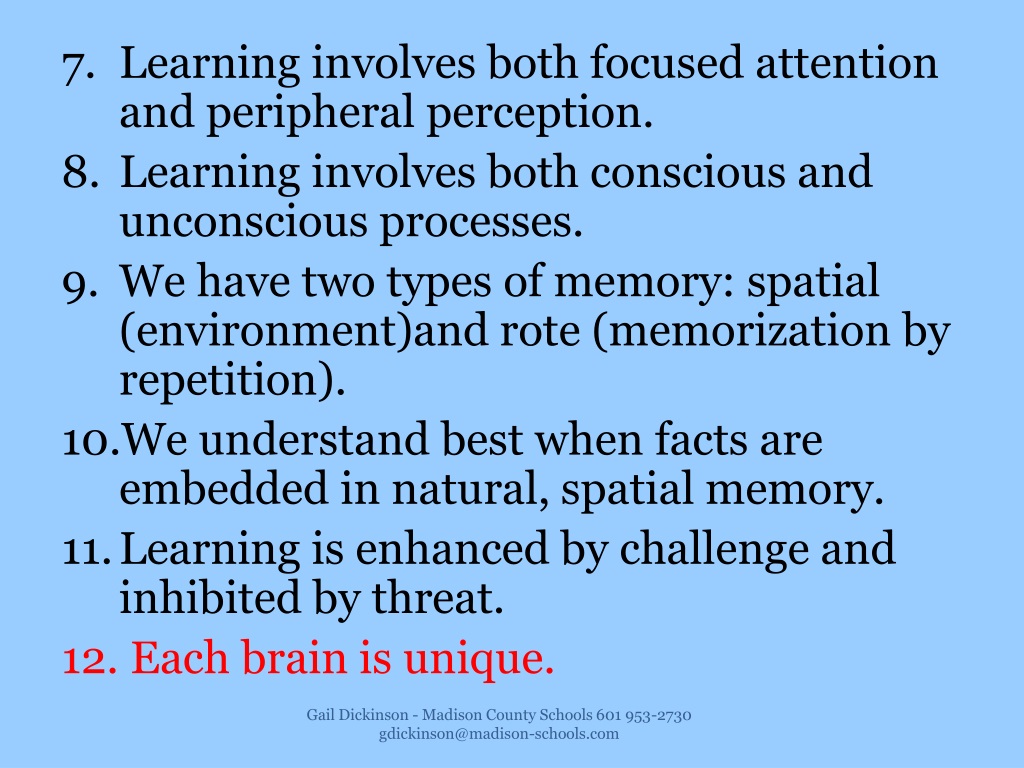 7. Learning involves both focused attention and peripheral perception.

8. Learning involves both conscious and unconscious processes.

9. We have two types of memory: spatial (environment)and rote (memorization by repetition).

10.We understand best when facts are embedded in natural, spatial memory.

11. Learning is enhanced by challenge and inhibited by threat.

12. Each brain is unique.

Gail Dickinson - Madison County Schools 601 953-2730
gdickinson@madison-schools.com